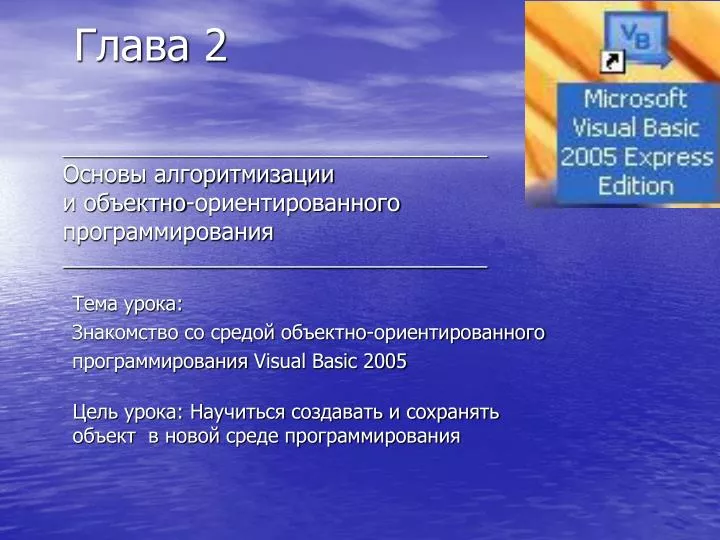 Глава 2

VB

Microsoft Visual Basic 2005 Express Edition

Основы алгоритмизации и объектно-ориентированного программирования

Тема урока:
Знакомство со средой объектно-ориентированного программирования Visual Basic 2005

Цель урока: Научиться создавать и сохранять объект в новой среде программирования